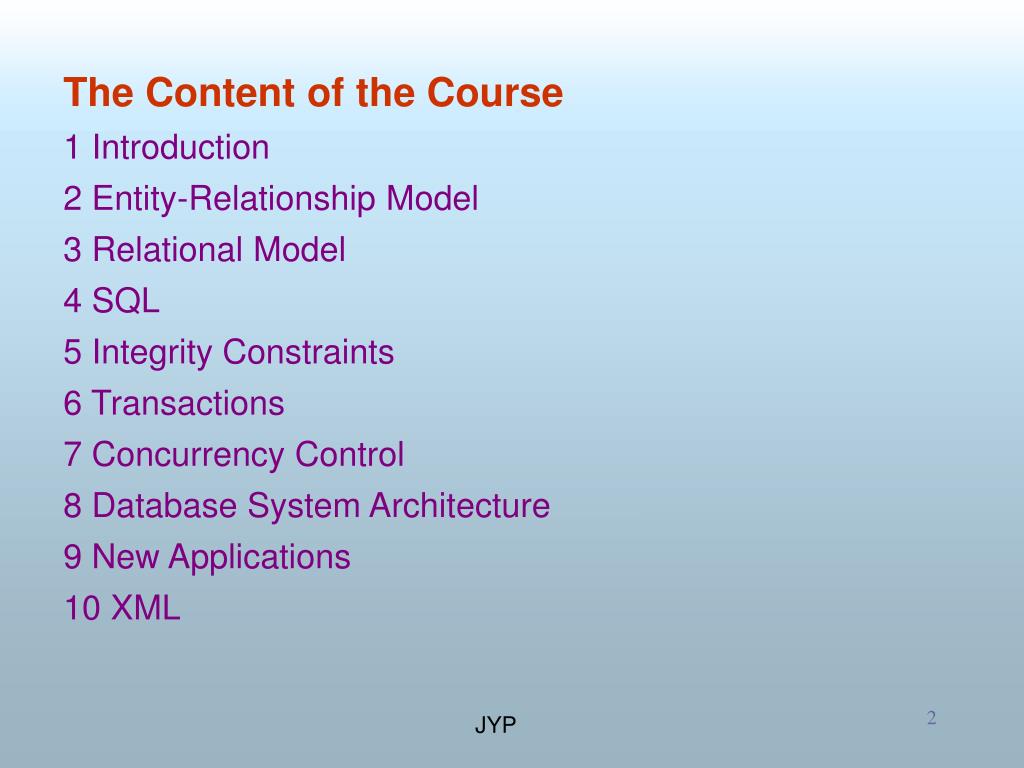 The Content of the Course

1 Introduction

2 Entity-Relationship Model

3 Relational Model

4 SQL

5 Integrity Constraints

6 Transactions

7 Concurrency Control

8 Database System Architecture

9 New Applications

10 XML

JYP

2